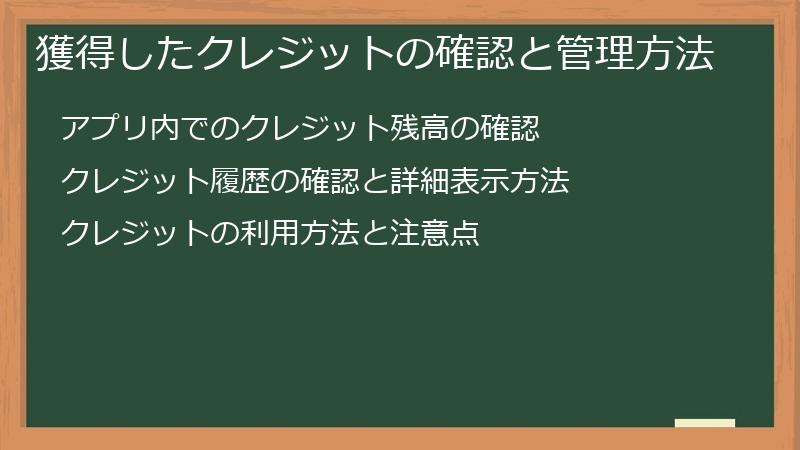 獲得したクレジットの確認と管理方法

アプリ内でのクレジット残高の確認

クレジット履歴の確認と詳細表示方法

クレジットの利用方法と注意点